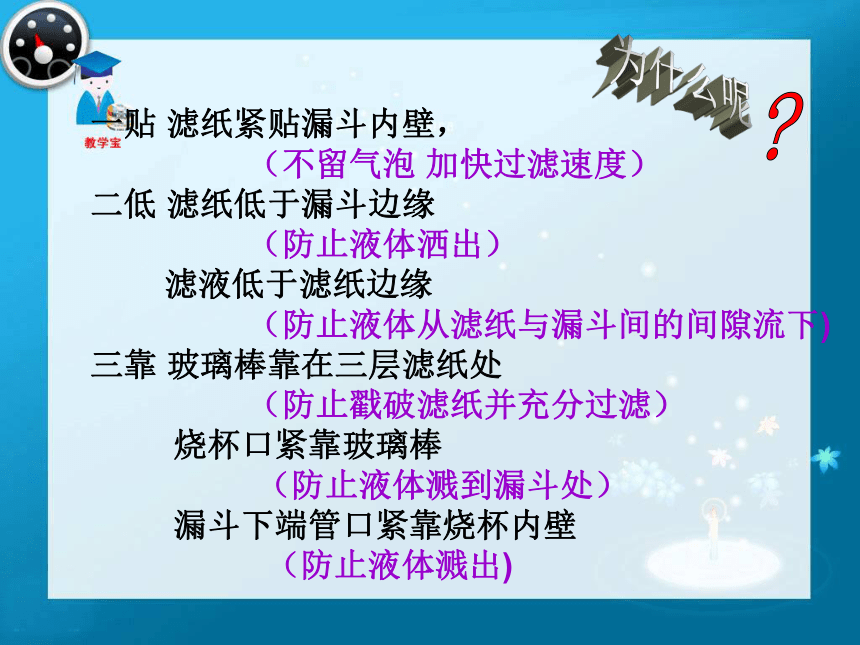 教学宝

为什么呢？

一贴 滤纸紧贴漏斗内壁，
（不留气泡 加快过滤速度）
二低 滤纸低于漏斗边缘
（防止液体洒出）
滤液低于滤纸边缘
（防止液体从滤纸与漏斗间的间隙流下)
三靠 玻璃棒靠在三层滤纸处
（防止戳破滤纸并充分过滤）
烧杯口紧靠玻璃棒
（防止液体溅到漏斗处）
漏斗下端管口紧靠烧杯内壁
（防止液体溅出)